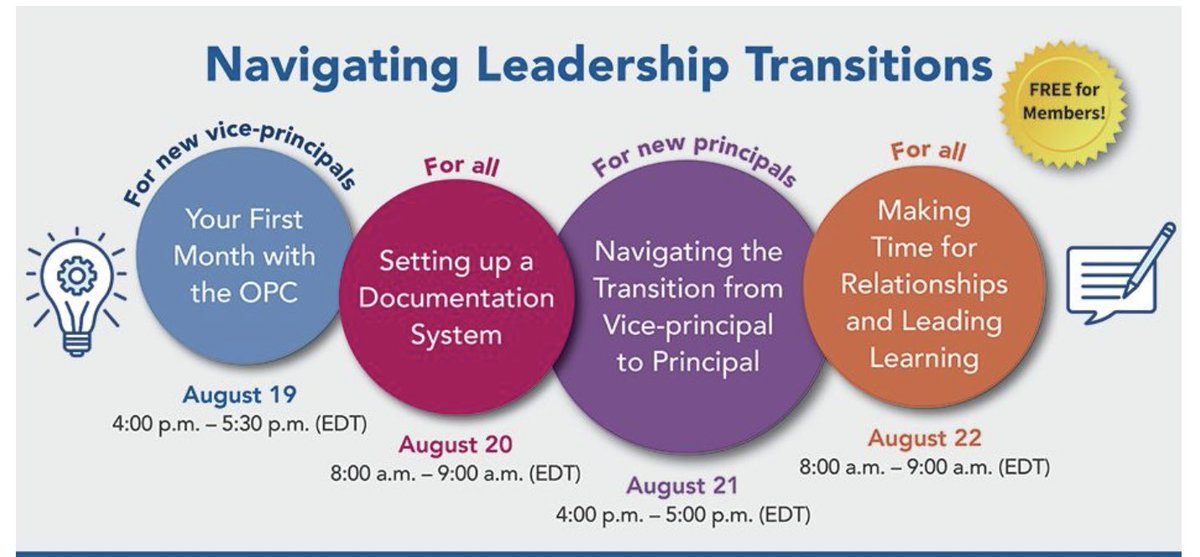 Navigating Leadership Transitions

FREE for Members!

For new vice-principals

Your First Month with the OPC

August 19
4:00 p.m. – 5:30 p.m. (EDT)

For all

Setting up a Documentation System

August 20
8:00 a.m. – 9:00 a.m. (EDT)

For new principals

Navigating the Transition from Vice-principal to Principal

August 21
4:00 p.m. – 5:00 p.m. (EDT)

For all

Making Time for Relationships and Leading Learning

August 22
8:00 a.m. – 9:00 a.m. (EDT)